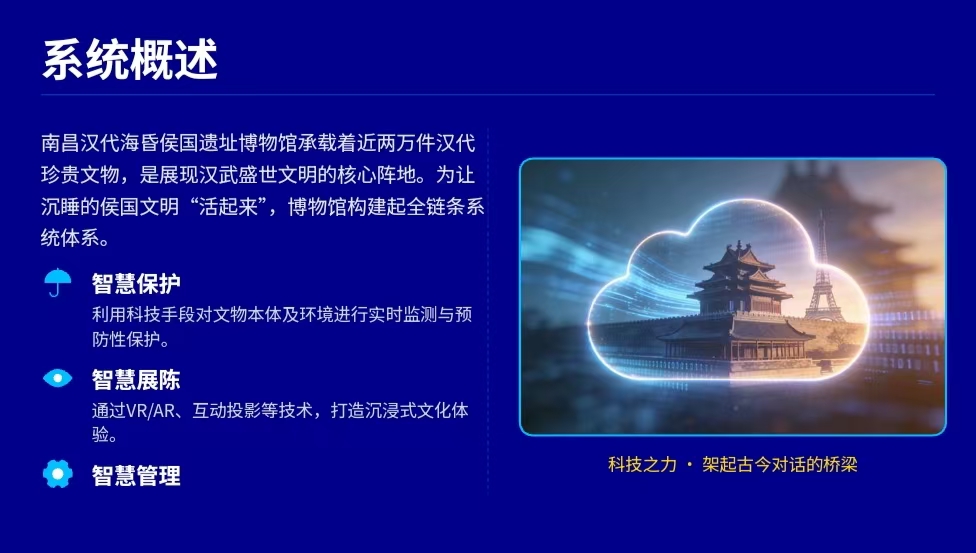 系统概述

南昌汉代海昏侯国遗址博物馆承载着近两万件汉代珍贵文物，是展现汉武盛世文明的核心阵地。为让沉睡的侯国文明“活起来”，博物馆构建起全链条系统体系。

智慧保护
利用科技手段对文物本体及环境进行实时监测与预防性保护。

智慧展陈
通过VR/AR、互动投影等技术，打造沉浸式文化体验。

智慧管理

科技之力 · 架起古今对话的桥梁